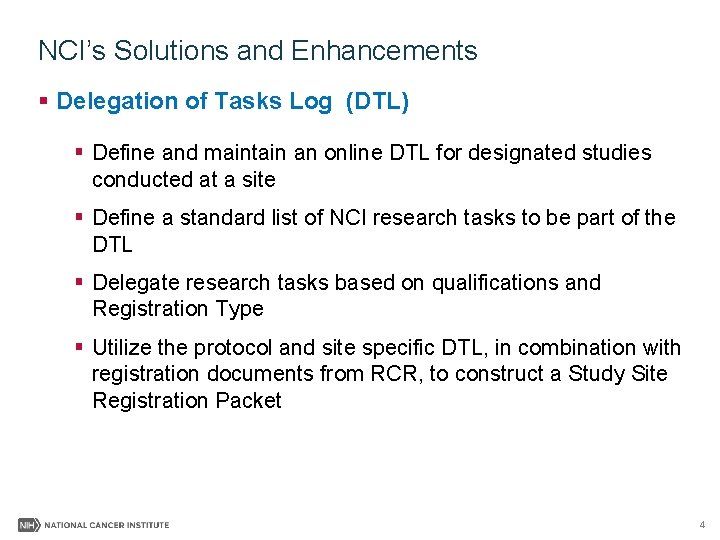 NCI's Solutions and Enhancements

▪ Delegation of Tasks Log (DTL)

▪ Define and maintain an online DTL for designated studies conducted at a site

▪ Define a standard list of NCI research tasks to be part of the DTL

▪ Delegate research tasks based on qualifications and Registration Type

▪ Utilize the protocol and site specific DTL, in combination with registration documents from RCR, to construct a Study Site Registration Packet

NIH NATIONAL CANCER INSTITUTE

4